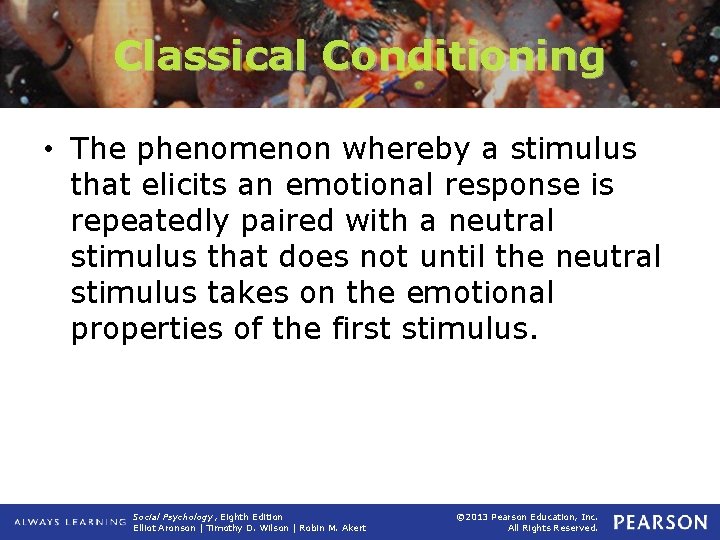 Classical Conditioning

• The phenomenon whereby a stimulus that elicits an emotional response is repeatedly paired with a neutral stimulus that does not until the neutral stimulus takes on the emotional properties of the first stimulus.

ALWAYS LEARNING Social Psychology, Eighth Edition Elliot Aronson | Timothy D. Wilson | Robin M. Akert ©2013 Pearson Education, Inc. All Rights Reserved. PEARSON